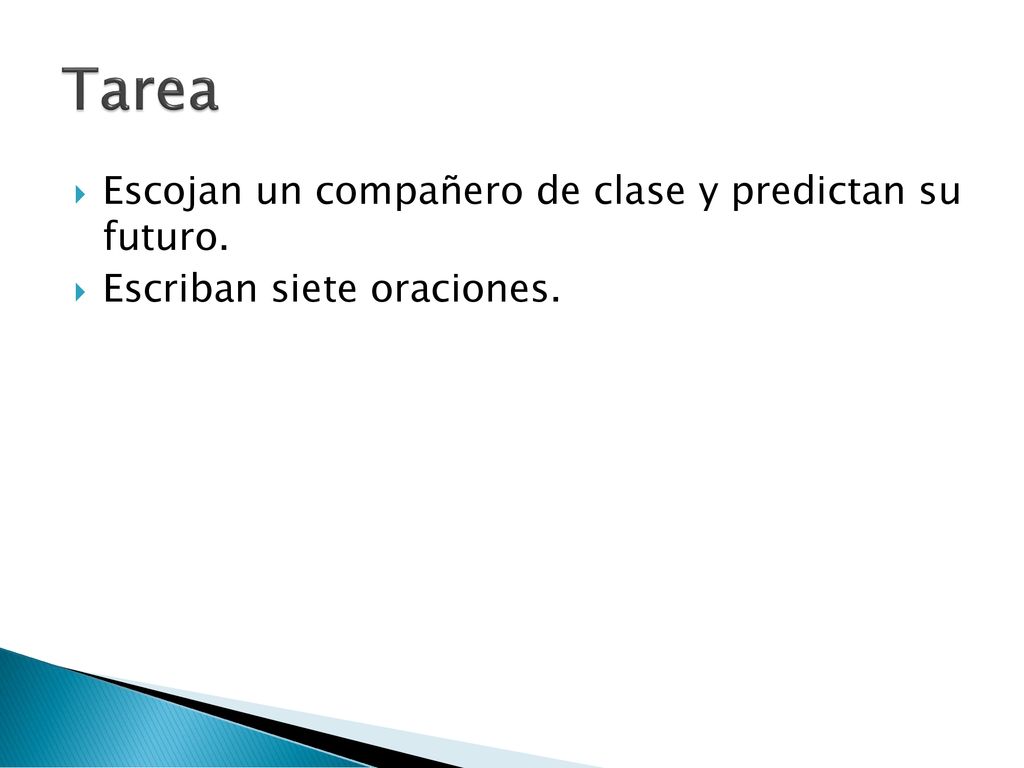 Tarea

Escojan un compañero de clase y predictan su futuro.

Escriban siete oraciones.